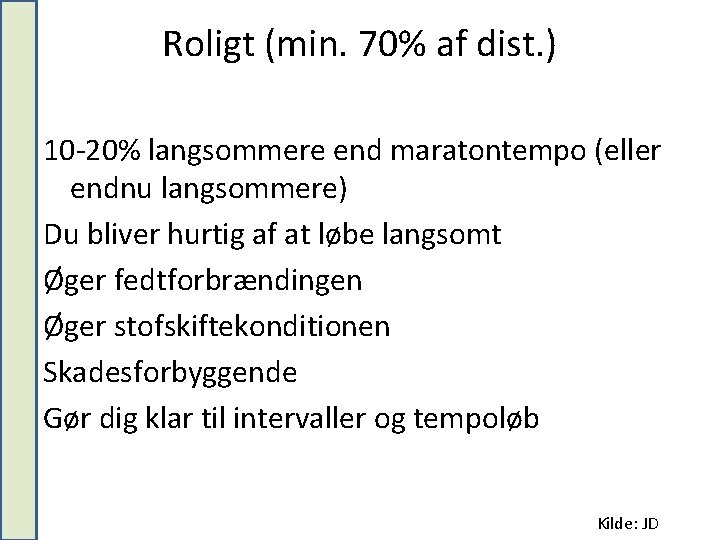 Roligt (min. 70% af dist.)

10-20% langsommere end maratontempo (eller endnu langsommere)

Du bliver hurtig af at løbe langsomt

Øger fedtforbrændingen

Øger stofskiftekonditionen

Skadesforbyggende

Gør dig klar til intervaller og tempoløb

Kilde: JD